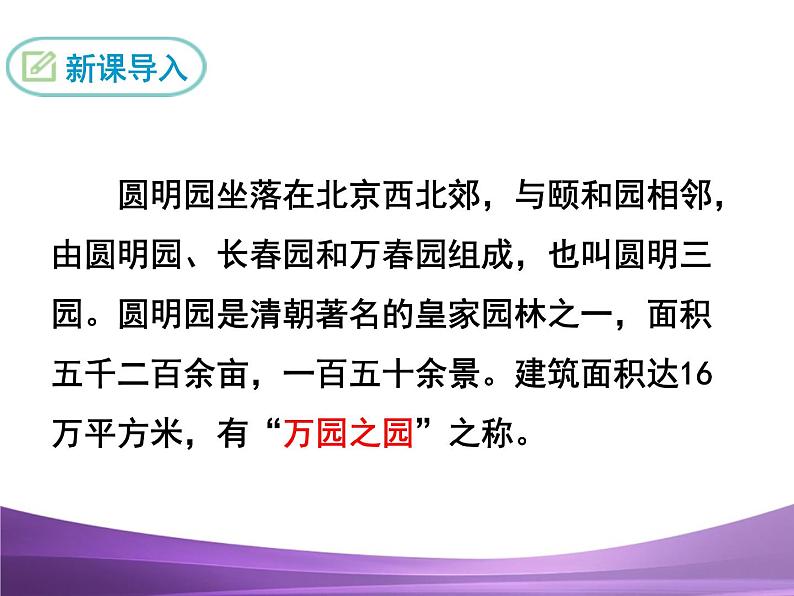 新课导入

圆明园坐落在北京西北郊，与颐和园相邻，由圆明园、长春园和万春园组成，也叫圆明三园。圆明园是清朝著名的皇家园林之一，面积五千二百余亩，一百五十余景。建筑面积达16万平方米，有“万园之园”之称。